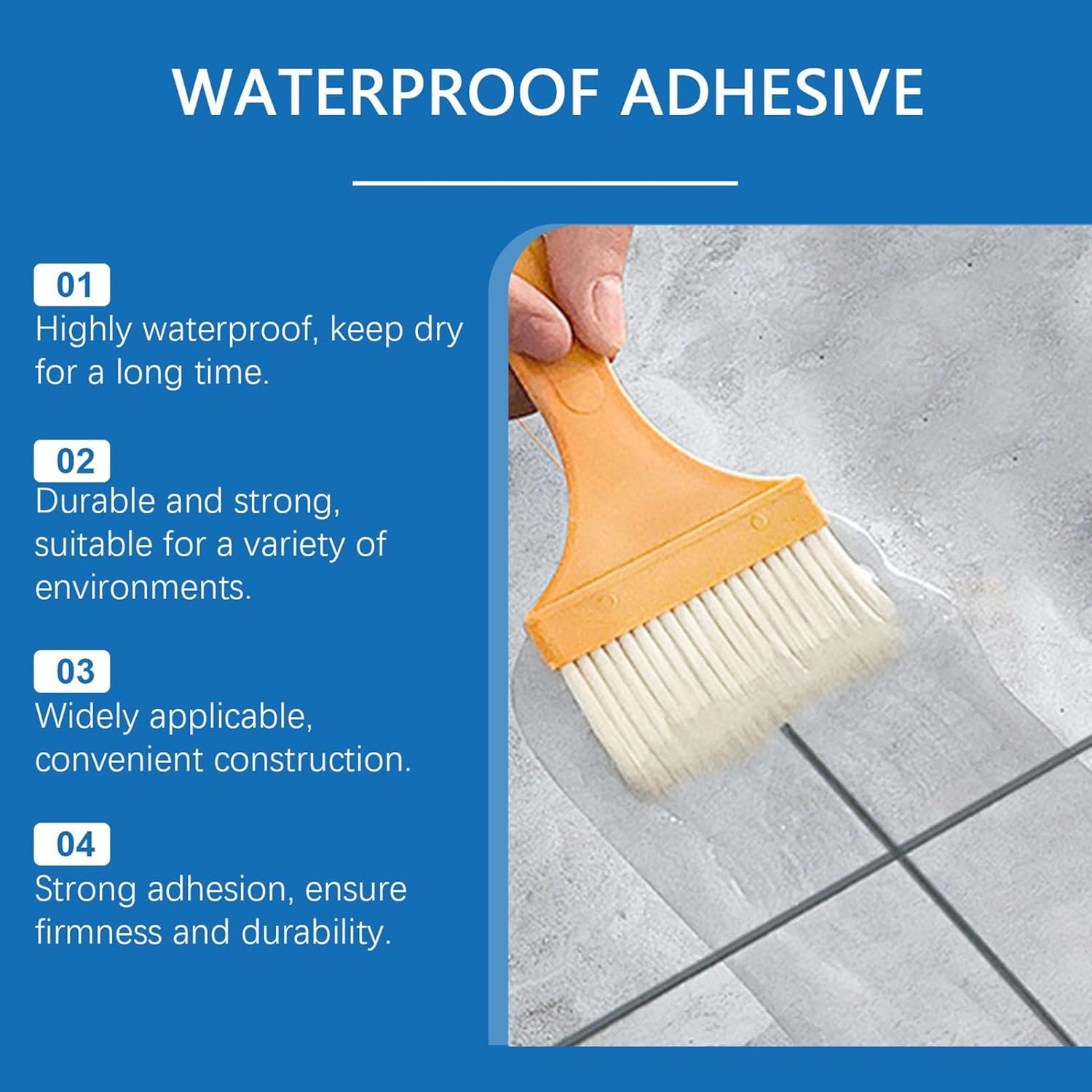 WATERPROOF ADHESIVE

01
Highly waterproof, keep dry for a long time.

02
Durable and strong, suitable for a variety of environments.

03
Widely applicable, convenient construction.

04
Strong adhesion, ensure firmness and durability.